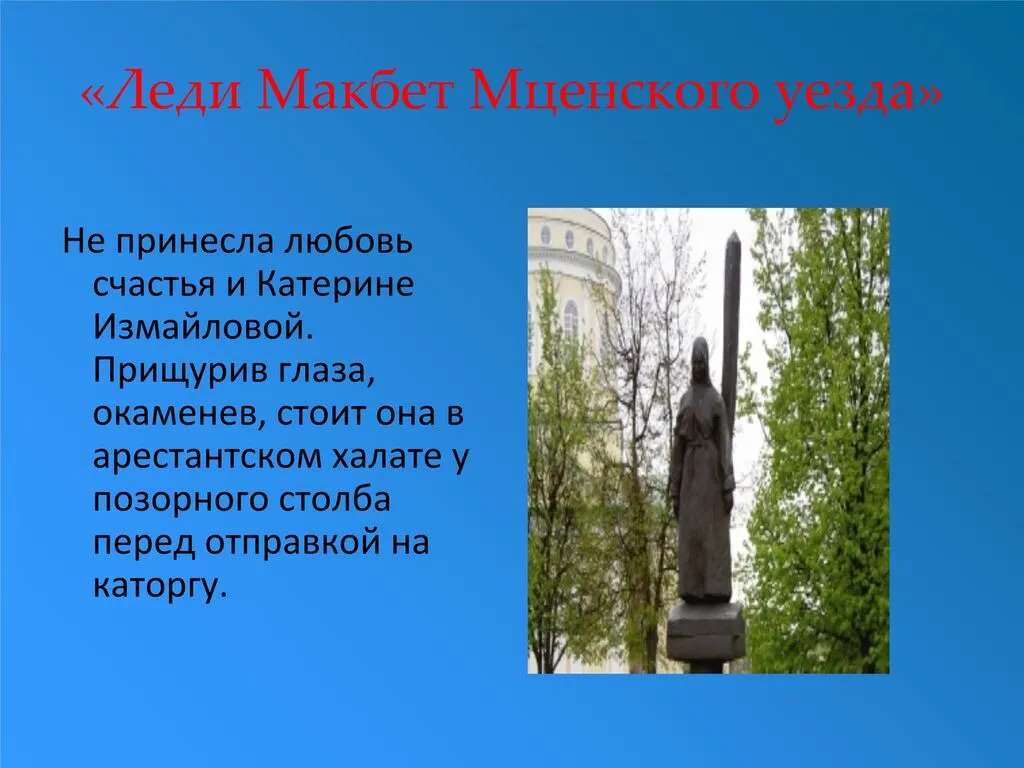 «Леди Макбет Мценского уезда»

Не принесла любовь счастья и Катерине Измайловой. Прищурив глаза, окаменев, стоит она в арестантском халате у позорного столба перед отправкой на каторгу.